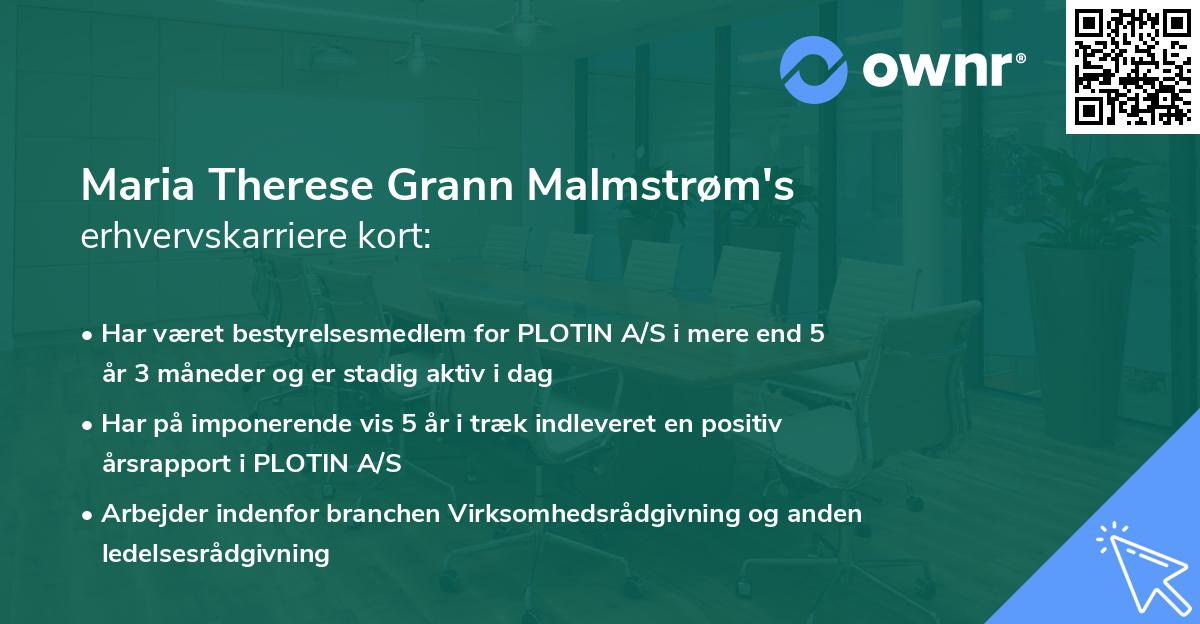 ownr®

Maria Therese Grann Malmstrøm's
erhvervskarriere kort:

• Har været bestyrelsesmedlem for PLOTIN A/S i mere end 5 år 3 måneder og er stadig aktiv i dag

• Har på imponerende vis 5 år i træk indleveret en positiv årsrapport i PLOTIN A/S

• Arbejder indenfor branchen Virksomhedsrådgivning og anden ledelsesrådgivning